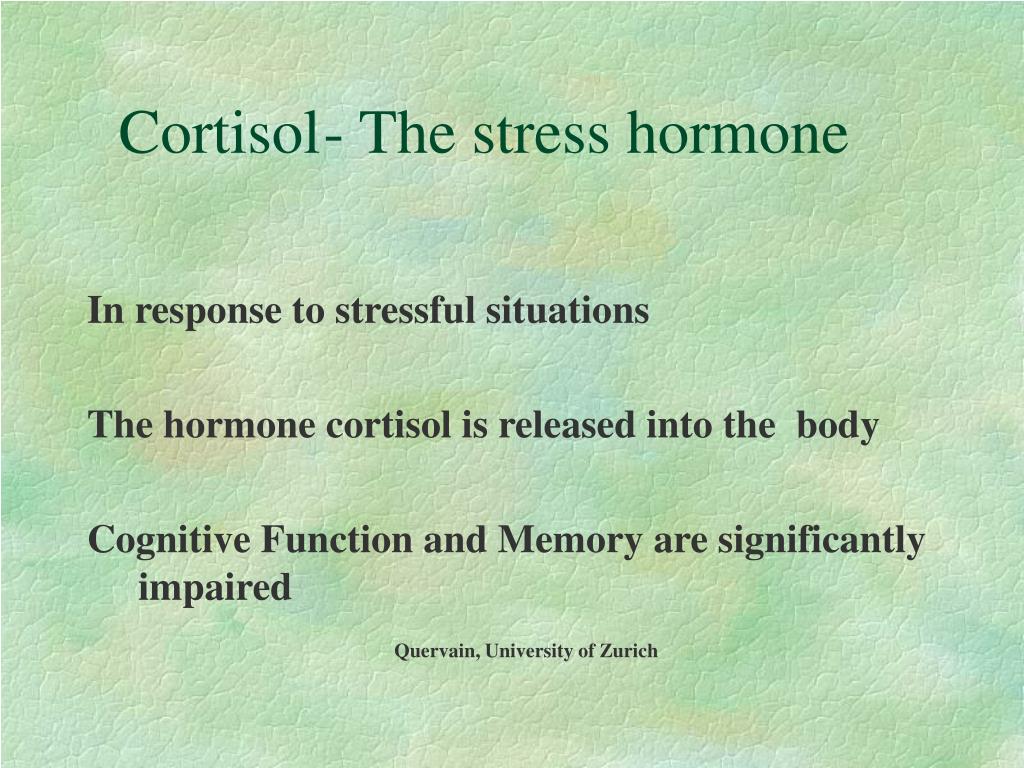 Cortisol- The stress hormone

In response to stressful situations

The hormone cortisol is released into the body

Cognitive Function and Memory are significantly impaired

Quervain, University of Zurich